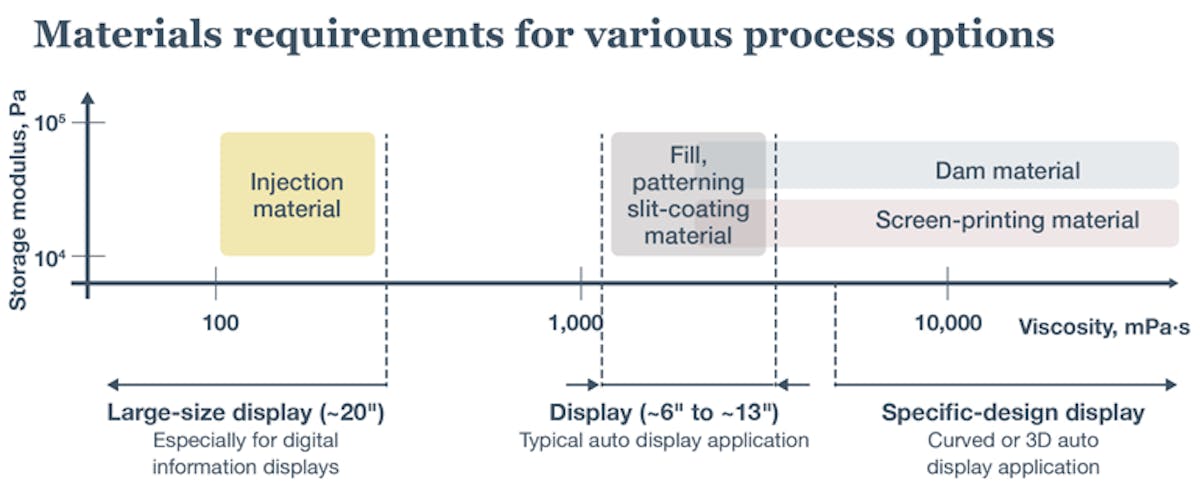 Materials requirements for various process options

Storage modulus, Pa

$10^5$

$10^4$

Injection material

Fill, patterning slit-coating material

Dam material

Screen-printing material

100

1,000

10,000

Viscosity, mPa·s

Large-size display (~20")
Especially for digital information displays

Display (~6" to ~13")
Typical auto display application

Specific-design display
Curved or 3D auto display application